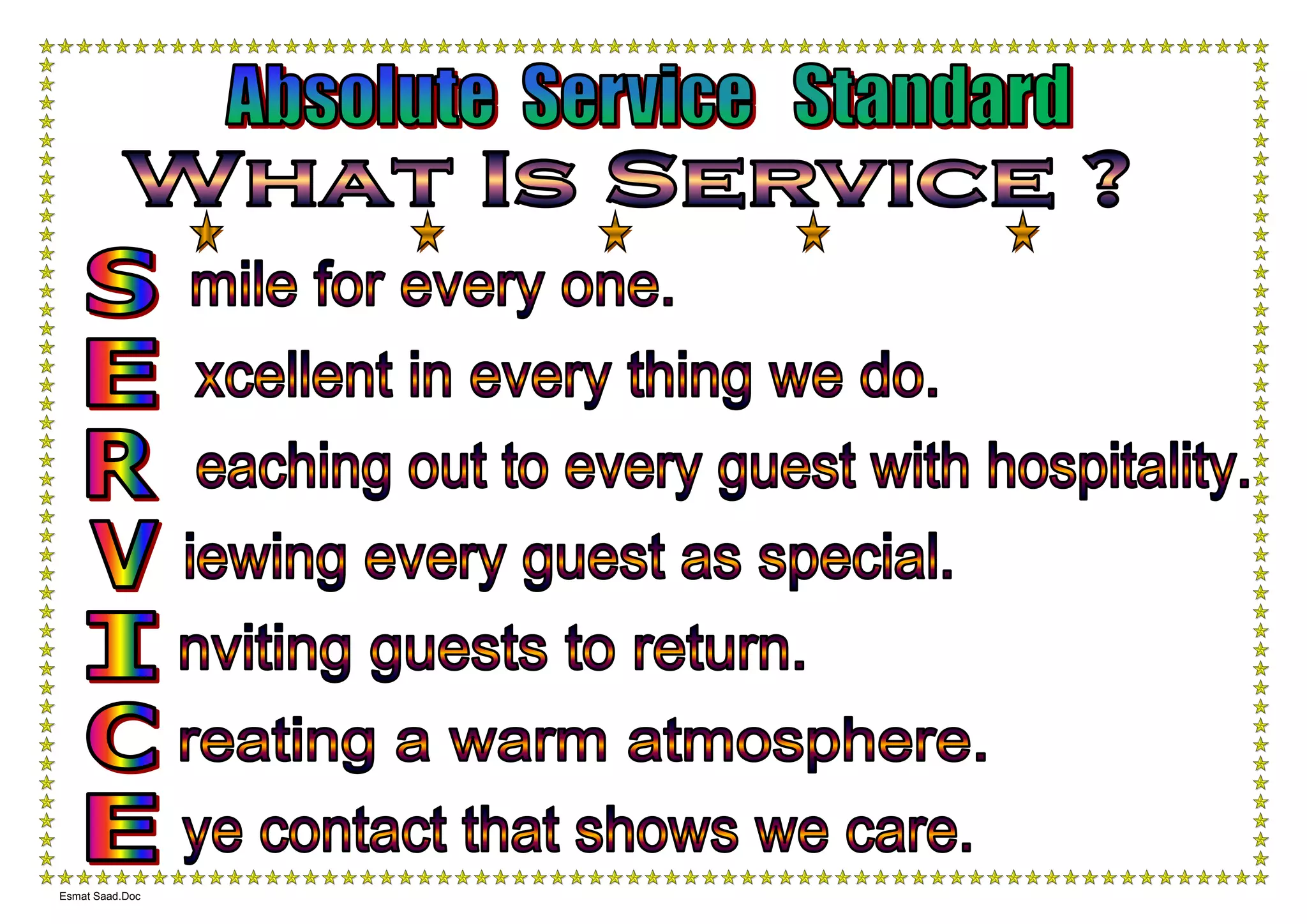 Absolute Service Standard

WHAT IS SERVICE ?

S mile for every one.

E xcellent in every thing we do.

R eaching out to every guest with hospitality.

V iewing every guest as special.

I nviting guests to return.

C reating a warm atmosphere.

E ye contact that shows we care.

Esmat Saad.Doc